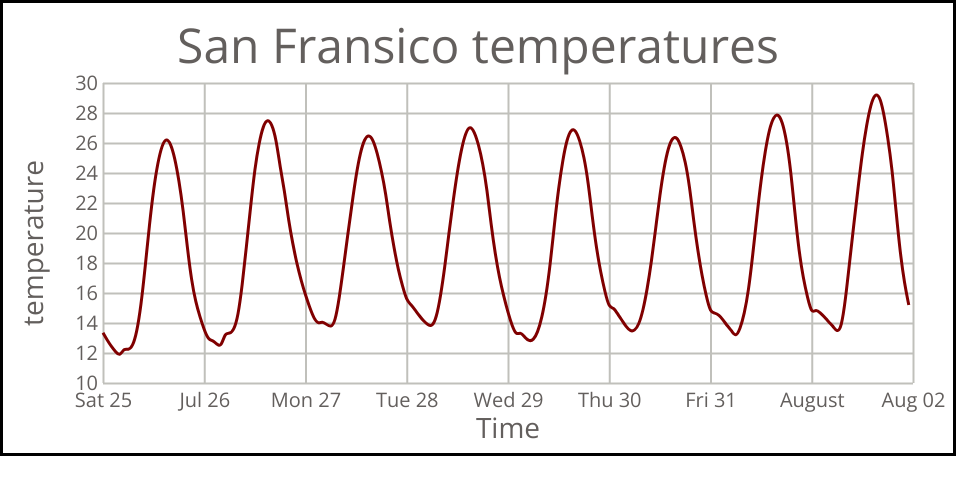 San Fransico temperatures

temperature

30
28
26
24
22
20
18
16
14
12
10

Sat 25 Jul 26 Mon 27 Tue 28 Wed 29 Thu 30 Fri 31 August Aug 02

Time